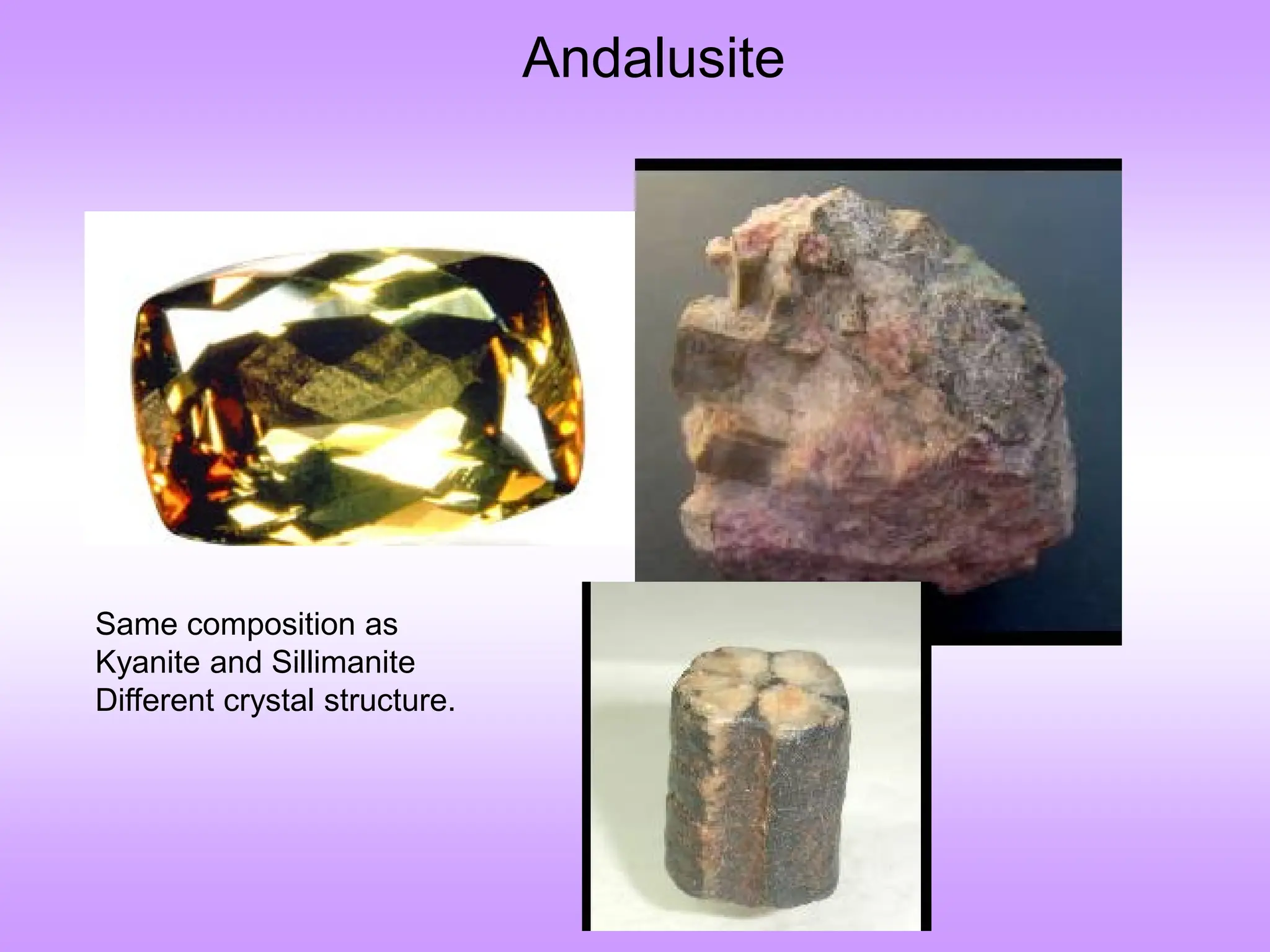 Andalusite

Same composition as Kyanite and Sillimanite Different crystal structure.